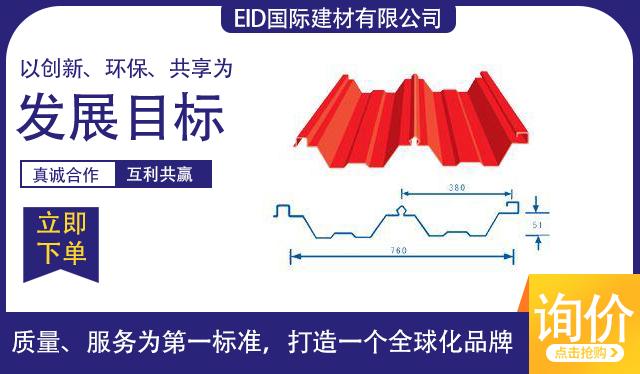 EID国际建材有限公司

以创新、环保、共享为

发展目标

真诚合作 互利共赢

立即下单

380

51

760

质量、服务为第一标准，打造一个全球化品牌

询价

点击抢购